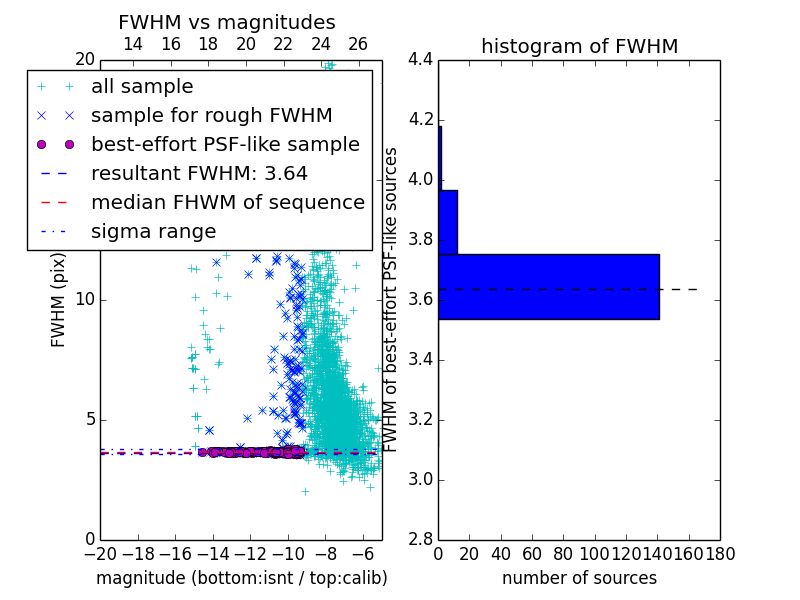 FWHM vs magnitudes

14 16 18 20 22 24 26

20

all sample
sample for rough FWHM
best-effort PSF-like sample
resultant FWHM: 3.64
median FHWM of sequence
sigma range

FWHM (pix)

10

5

0

−20 −18 −16 −14 −12 −10 −8 −6

magnitude (bottom:isnt / top:calib)

histogram of FWHM

4.4
4.2
4.0
3.8
3.6
3.4
3.2
3.0
2.8

FWHM of best-effort PSF-like sources

0 20 40 60 80 100 120 140 160 180

number of sources